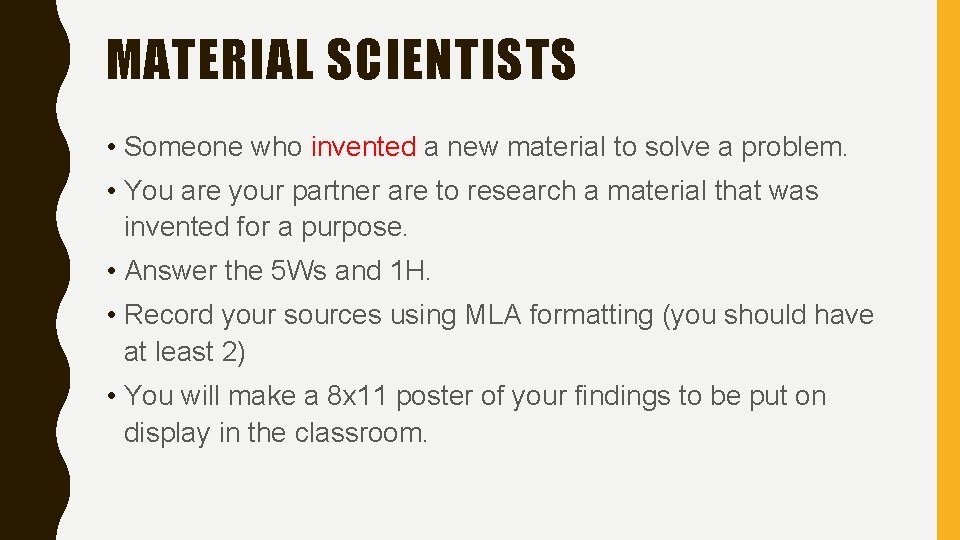 MATERIAL SCIENTISTS

• Someone who invented a new material to solve a problem.

• You are your partner are to research a material that was invented for a purpose.

• Answer the 5Ws and 1H.

• Record your sources using MLA formatting (you should have at least 2)

• You will make a 8x11 poster of your findings to be put on display in the classroom.